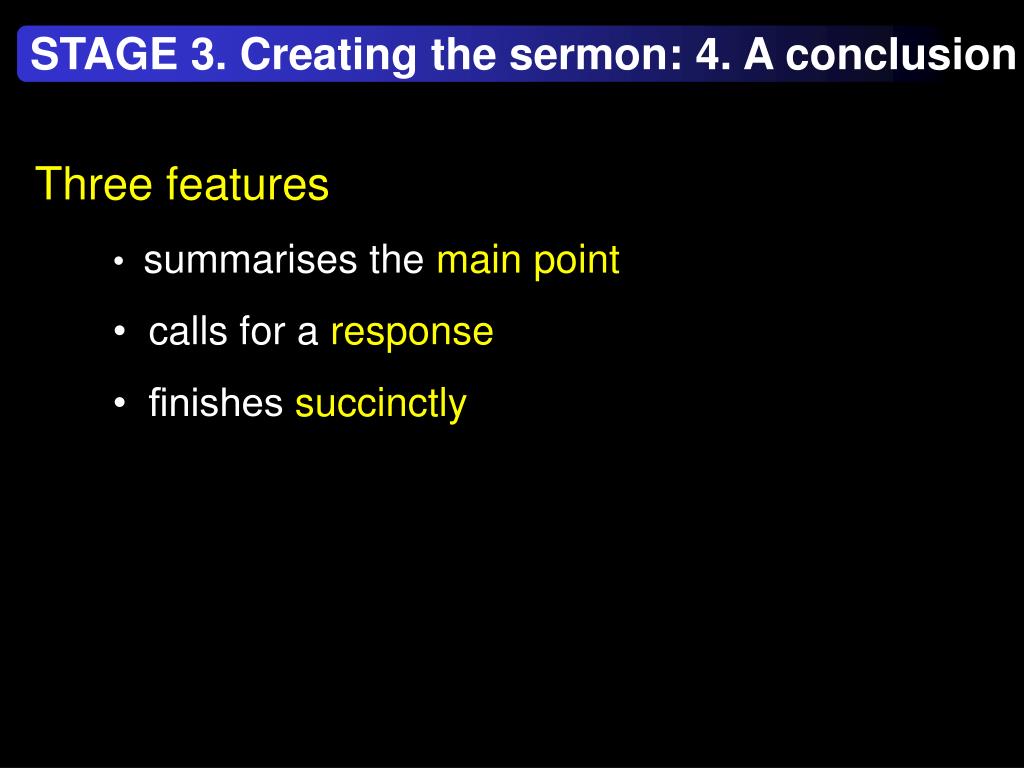 STAGE 3. Creating the sermon: 4. A conclusion

Three features

• summarises the main point
• calls for a response
• finishes succinctly